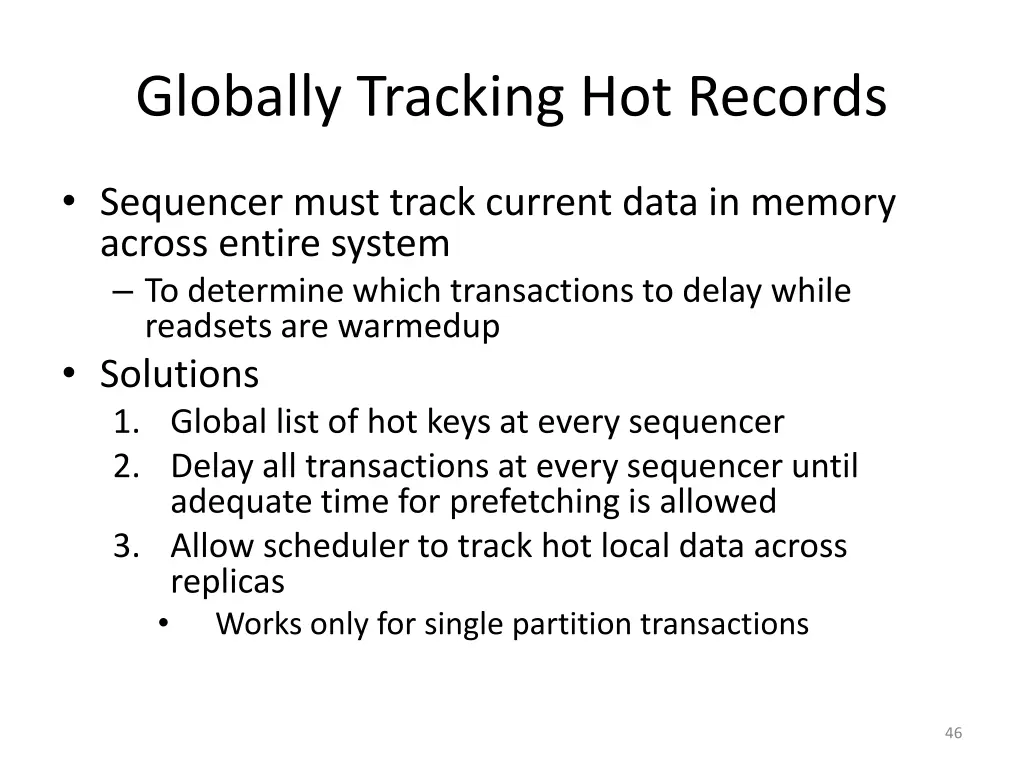 Globally Tracking Hot Records

• Sequencer must track current data in memory across entire system
– To determine which transactions to delay while readsets are warmedup
• Solutions
1. Global list of hot keys at every sequencer
2. Delay all transactions at every sequencer until adequate time for prefetching is allowed
3. Allow scheduler to track hot local data across replicas
• Works only for single partition transactions

46